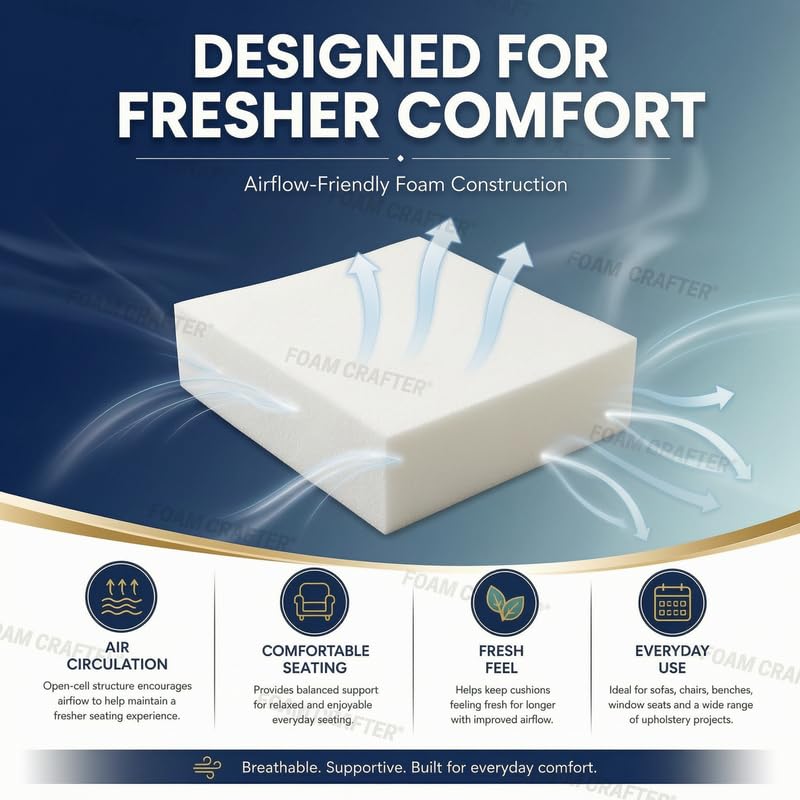 DESIGNED FOR FRESHER COMFORT

Airflow-Friendly Foam Construction

AIR CIRCULATION

Open-cell structure encourages airflow to help maintain a fresher seating experience.

COMFORTABLE SEATING

Provides balanced support for relaxed and enjoyable everyday seating.

FRESH FEEL

Helps keep cushions feeling fresh for longer with improved airflow.

EVERYDAY USE

Ideal for sofas, chairs, benches, window seats and a wide range of upholstery projects.

Breathable. Supportive. Built for everyday comfort.

FOAM CRAFTER®